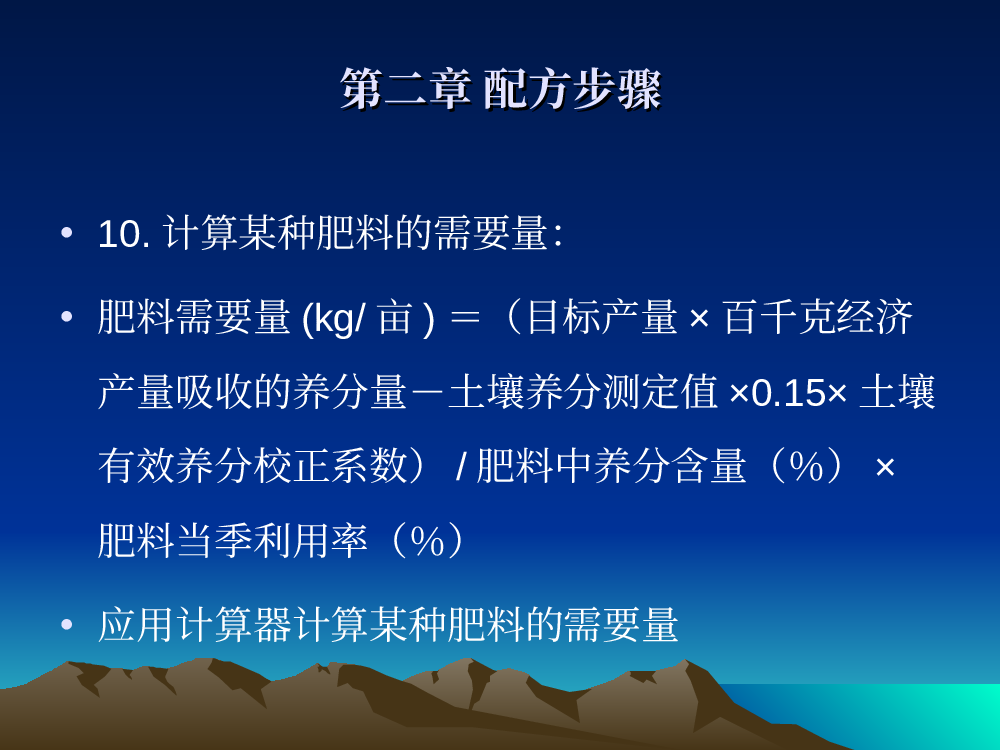 第二章 配方步骤

• 10. 计算某种肥料的需要量:

• 肥料需要量 (kg/ 亩 ) ＝（目标产量 × 百千克经济产量吸收的养分量－土壤养分测定值 ×0.15× 土壤有效养分校正系数） / 肥料中养分含量（%） × 肥料当季利用率（%）

• 应用计算器计算某种肥料的需要量